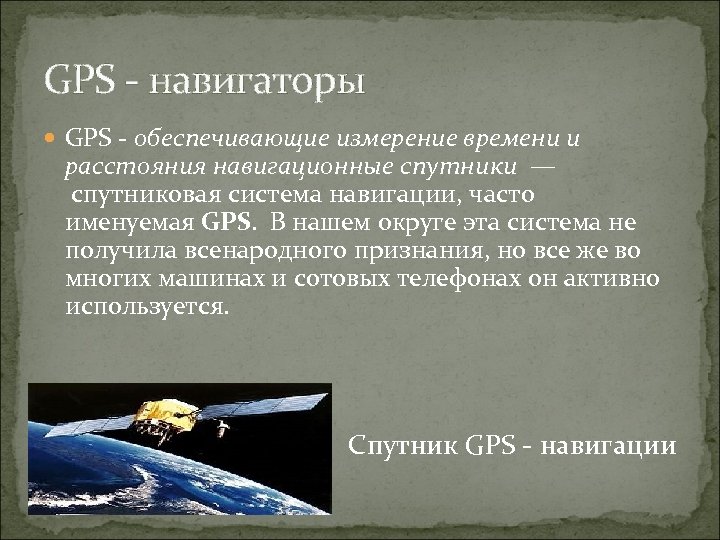 GPS - навигаторы

GPS - обеспечивающие измерение времени и расстояния навигационные спутники — спутниковая система навигации, часто именуемая GPS. В нашем округе эта система не получила всенародного признания, но все же во многих машинах и сотовых телефонах он активно используется.

Спутник GPS - навигации